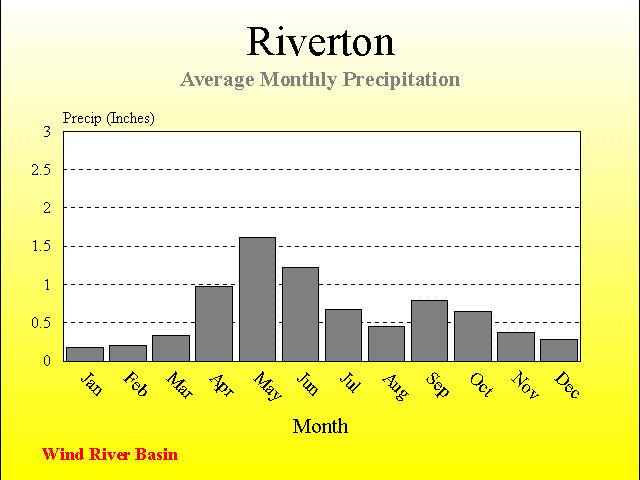 Riverton
Average Monthly Precipitation

Precip (Inches)
3
2.5
2
1.5
1
0.5
0

Jan Feb Mar Apr May Jun Jul Aug Sep Oct Nov Dec

Month

Wind River Basin